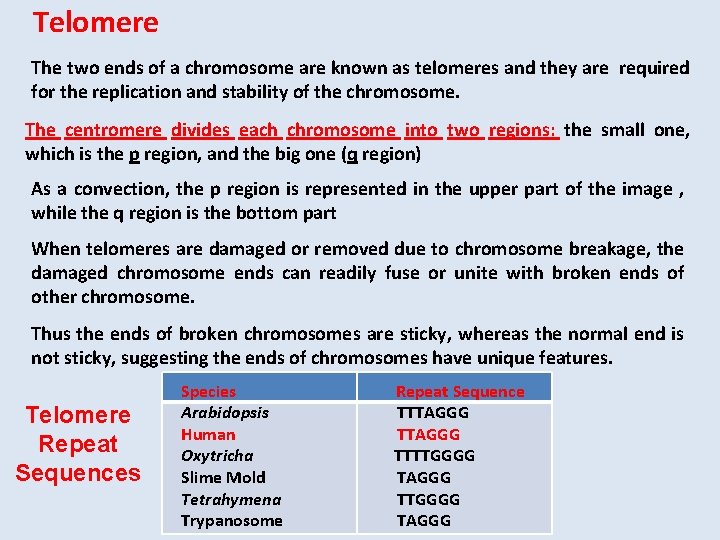 Telomere

The two ends of a chromosome are known as telomeres and they are required for the replication and stability of the chromosome.

The centromere divides each chromosome into two regions: the small one, which is the p region, and the big one (q region)

As a convection, the p region is represented in the upper part of the image , while the q region is the bottom part

When telomeres are damaged or removed due to chromosome breakage, the damaged chromosome ends can readily fuse or unite with broken ends of other chromosome.

Thus the ends of broken chromosomes are sticky, whereas the normal end is not sticky, suggesting the ends of chromosomes have unique features.

Telomere Repeat Sequences

| Species | Repeat Sequence |
|---|---|
| Arabidopsis | TTTAGGG |
| Human | TTAGGG |
| Oxytricha | TTTTGGGG |
| Slime Mold | TAGGG |
| Tetrahymena | TTGGGG |
| Trypanosome | TAGGG |